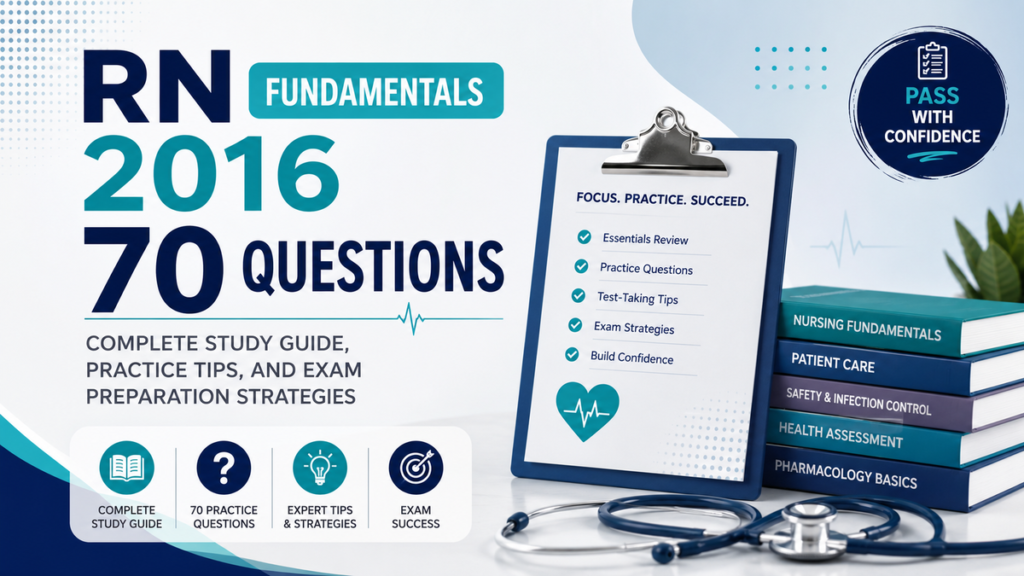 RN FUNDAMENTALS
2016
70 QUESTIONS

COMPLETE STUDY GUIDE, PRACTICE TIPS, AND EXAM PREPARATION STRATEGIES

COMPLETE STUDY GUIDE
70 PRACTICE QUESTIONS
EXPERT TIPS & STRATEGIES
EXAM SUCCESS

FOCUS. PRACTICE. SUCCEED.
Essentials Review
Practice Questions
Test-Taking Tips
Exam Strategies
Build Confidence

PASS WITH CONFIDENCE

NURSING FUNDAMENTALS
PATIENT CARE
SAFETY & INFECTION CONTROL
HEALTH ASSESSMENT
PHARMACOLOGY BASICS